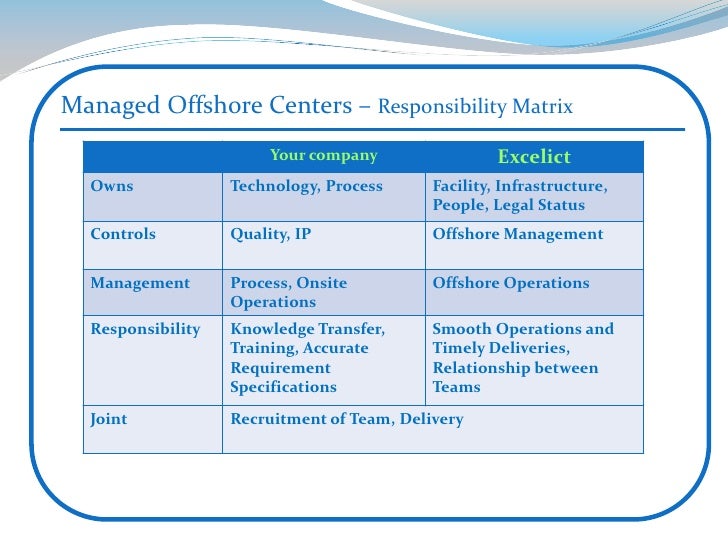 Managed Offshore Centers – Responsibility Matrix

| | Your company | Excelict |
|---|---|---|
| Owns | Technology, Process | Facility, Infrastructure, People, Legal Status |
| Controls | Quality, IP | Offshore Management |
| Management | Process, Onsite Operations | Offshore Operations |
| Responsibility | Knowledge Transfer, Training, Accurate Requirement Specifications | Smooth Operations and Timely Deliveries, Relationship between Teams |
| Joint | Recruitment of Team, Delivery | |